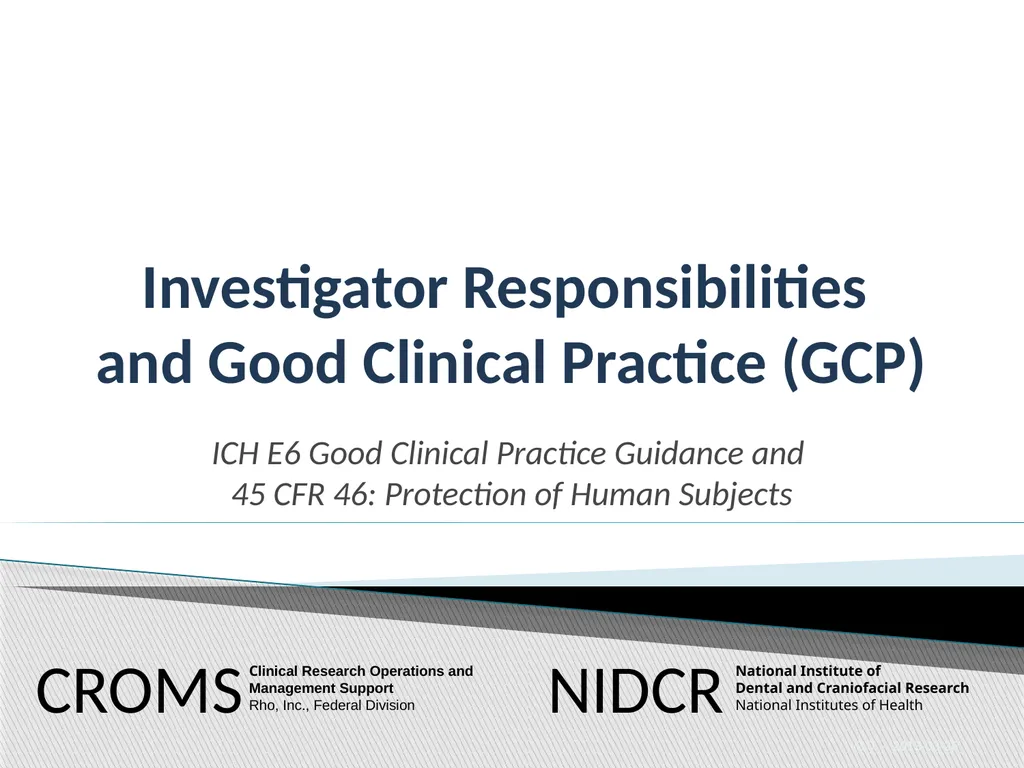 Investigator Responsibilities and Good Clinical Practice (GCP)

ICH E6 Good Clinical Practice Guidance and 45 CFR 46: Protection of Human Subjects

CROMS Clinical Research Operations and Management Support
Rho, Inc., Federal Division

NIDCR National Institute of Dental and Craniofacial Research
National Institutes of Health